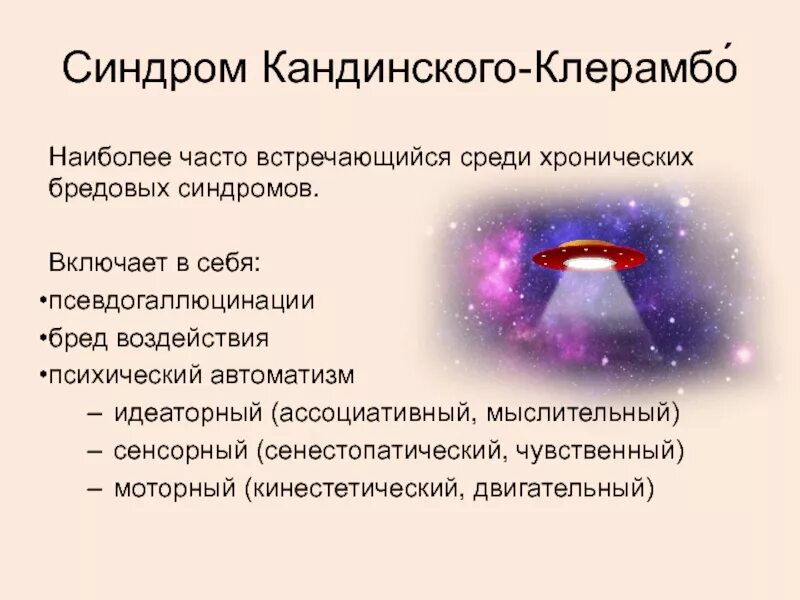 Синдром Кандинского-Клерамбо́

Наиболее часто встречающийся среди хронических бредовых синдромов.

Включает в себя:
•псевдогаллюцинации
•бред воздействия
•психический автоматизм
– идеаторный (ассоциативный, мыслительный)
– сенсорный (сенестопатический, чувственный)
– моторный (кинестетический, двигательный)